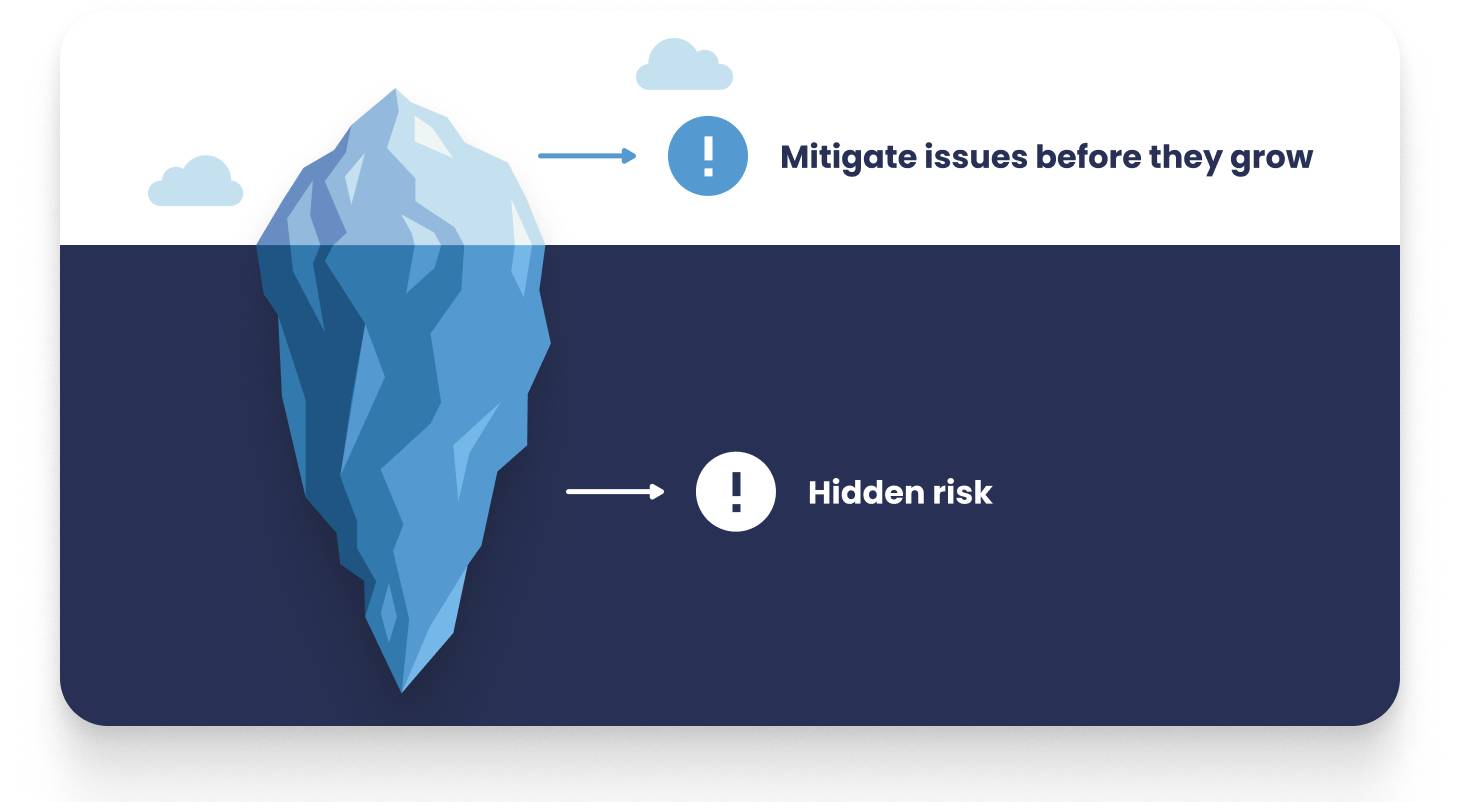 !

Mitigate issues before they grow

!

Hidden risk